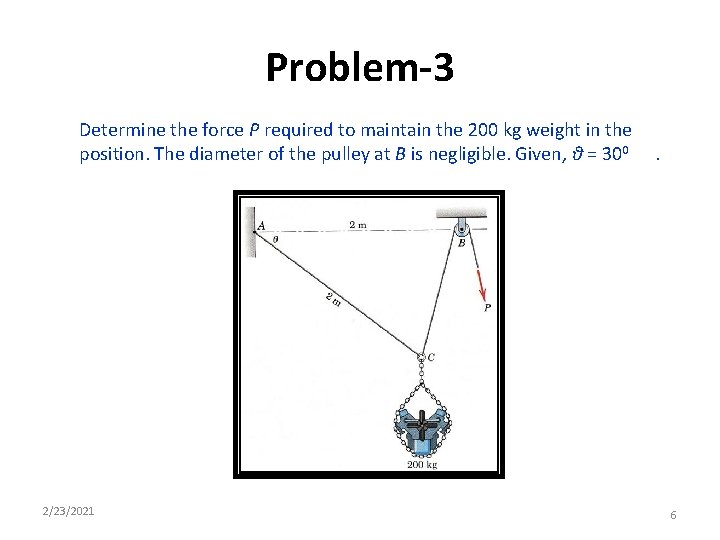 Problem-3

Determine the force $P$ required to maintain the 200 kg weight in the position. The diameter of the pulley at $B$ is negligible. Given, $\vartheta = 30^0$ .

A
2 m
B
$\theta$
2 m
P
C
200 kg

2/23/2021

6